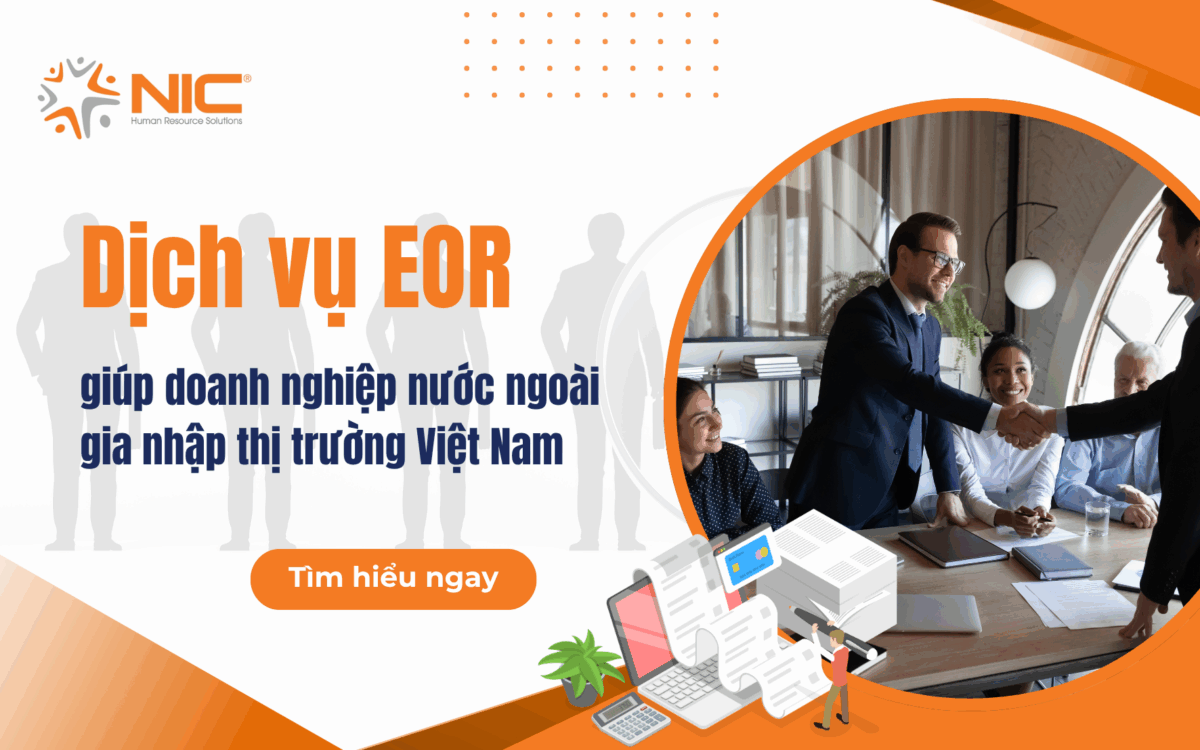 NIC®
Human Resource Solutions

Dịch vụ EOR

giúp doanh nghiệp nước ngoài gia nhập thị trường Việt Nam

Tìm hiểu ngay